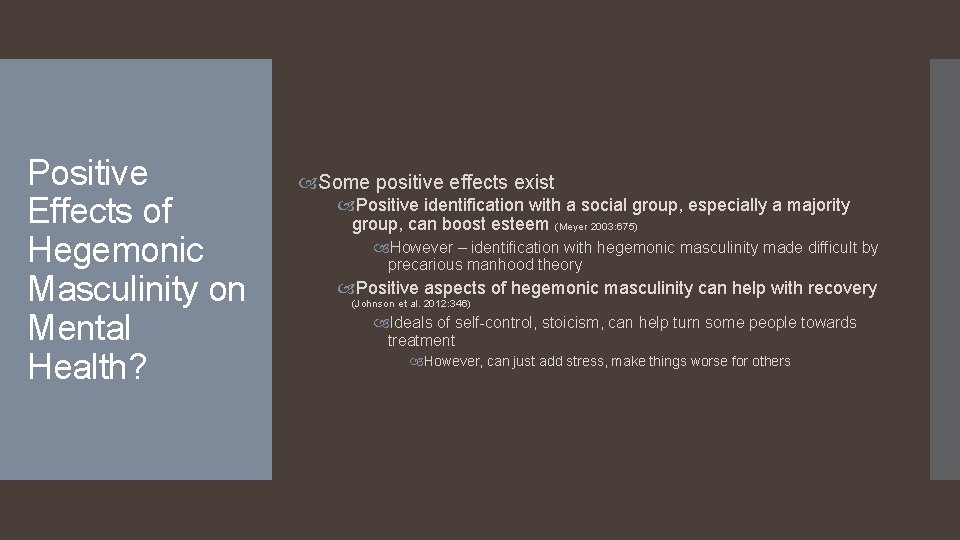 Positive Effects of Hegemonic Masculinity on Mental Health?

Some positive effects exist

Positive identification with a social group, especially a majority group, can boost esteem (Meyer 2003:675)

However – identification with hegemonic masculinity made difficult by precarious manhood theory

Positive aspects of hegemonic masculinity can help with recovery (Johnson et al. 2012:346)

Ideals of self-control, stoicism, can help turn some people towards treatment

However, can just add stress, make things worse for others